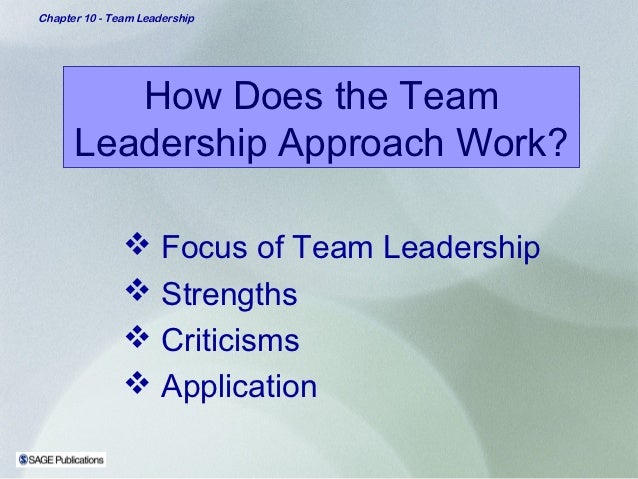 Chapter 10 - Team Leadership

How Does the Team Leadership Approach Work?

❖ Focus of Team Leadership
❖ Strengths
❖ Criticisms
❖ Application

SAGE Publications